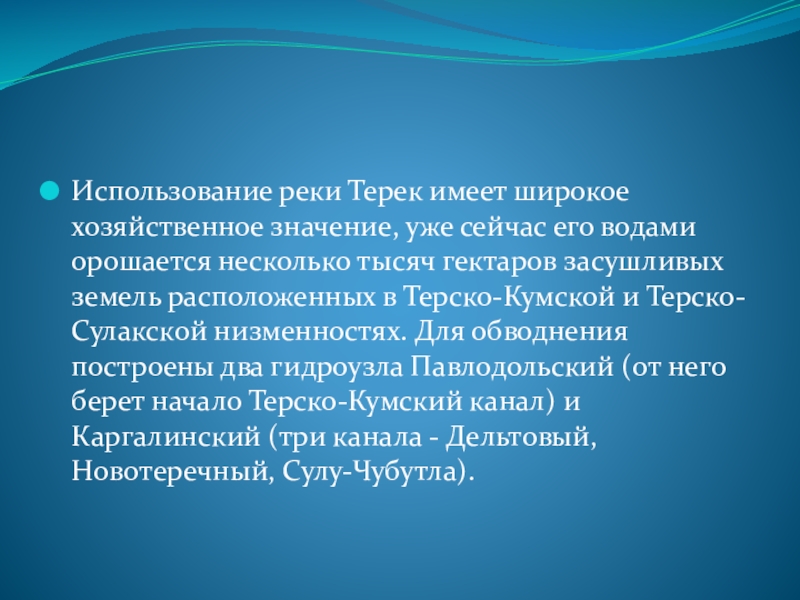 Использование реки Терек имеет широкое хозяйственное значение, уже сейчас его водами орошается несколько тысяч гектаров засушливых земель расположенных в Терско-Кумской и Терско-Сулакской низменностях. Для обводнения построены два гидроузла Павлодольский (от него берет начало Терско-Кумский канал) и Каргалинский (три канала - Дельтовый, Новотеречный, Сулу-Чубутла).